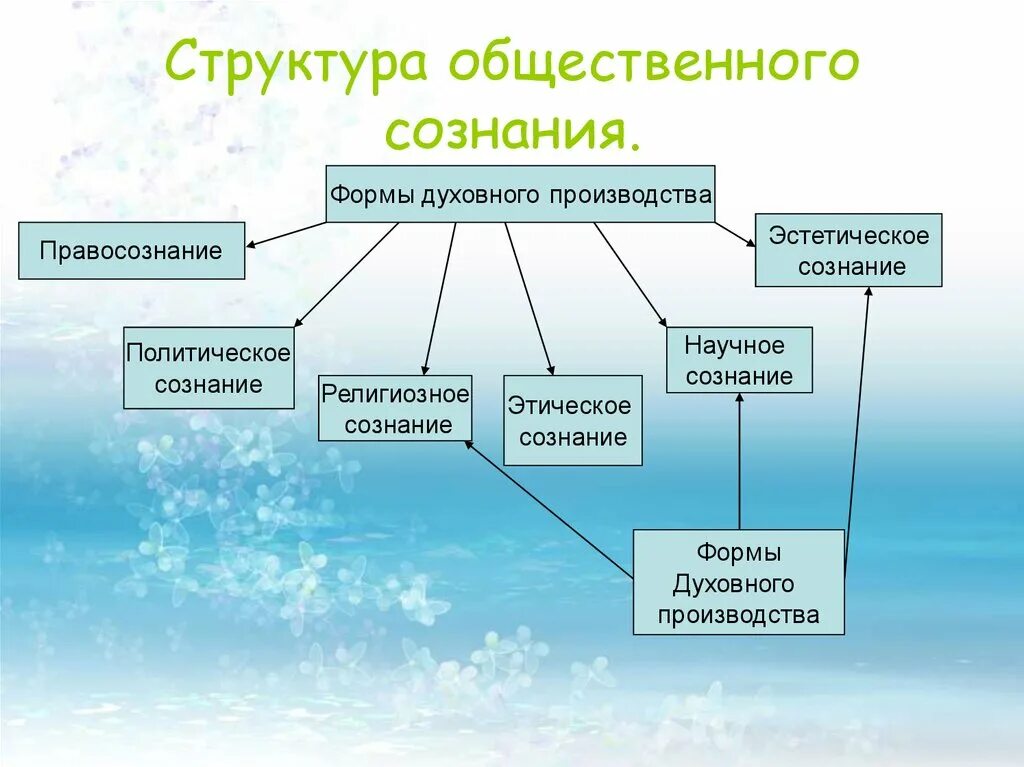 Структура общественного сознания.

Формы духовного производства

Правосознание

Эстетическое сознание

Политическое сознание

Религиозное сознание

Этическое сознание

Научное сознание

Формы Духовного производства